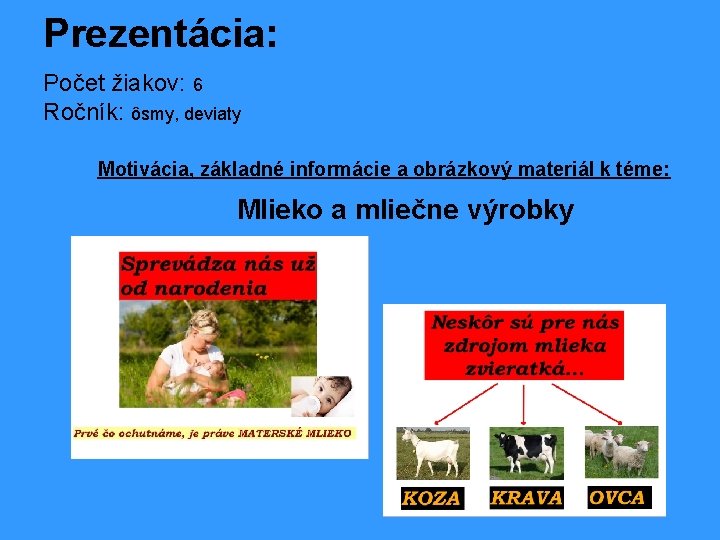 Prezentácia:

Počet žiakov: 6
Ročník: ôsmy, deviaty

Motivácia, základné informácie a obrázkový materiál k téme:

Mlieko a mliečne výrobky

Sprevádza nás už od narodenia

Prvé čo ochutnáme, je práve MATERSKÉ MLIEKO

Neskôr sú pre nás zdrojom mlieka zvieratká...

KOZA

KRAVA

OVCA